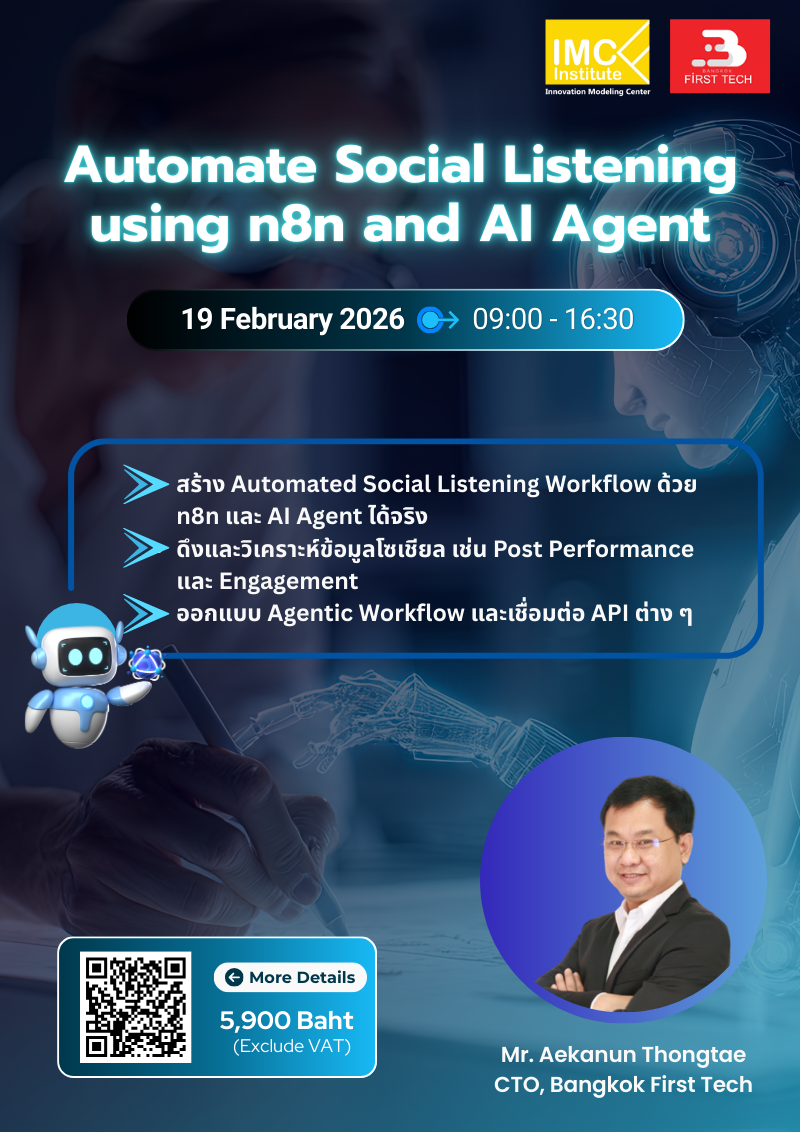 IMC Institute
Innovation Modeling Center

BANGKOK FIRST TECH

Automate Social Listening using n8n and AI Agent

19 February 2026 09:00 - 16:30

สร้าง Automated Social Listening Workflow ด้วย n8n และ AI Agent ได้จริง
ดึงและวิเคราะห์ข้อมูลโซเชียล เช่น Post Performance และ Engagement
ออกแบบ Agentic Workflow และเชื่อมต่อ API ต่าง ๆ

More Details
5,900 Baht
(Exclude VAT)

Mr. Aekanun Thongtae
CTO, Bangkok First Tech